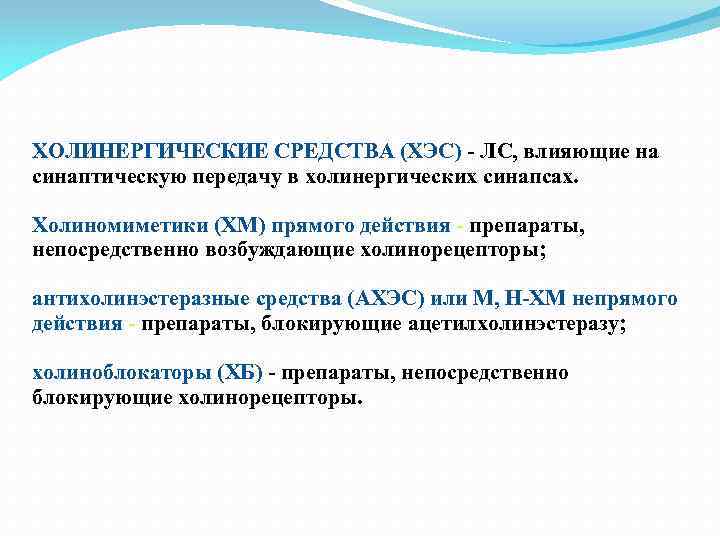 ХОЛИНЕРГИЧЕСКИЕ СРЕДСТВА (ХЭС) - ЛС, влияющие на синаптическую передачу в холинергических синапсах.

Холиномиметики (ХМ) прямого действия - препараты, непосредственно возбуждающие холинорецепторы;

антихолинэстеразные средства (АХЭС) или М, Н-ХМ непрямого действия - препараты, блокирующие ацетилхолинэстеразу;

холиноблокаторы (ХБ) - препараты, непосредственно блокирующие холинорецепторы.